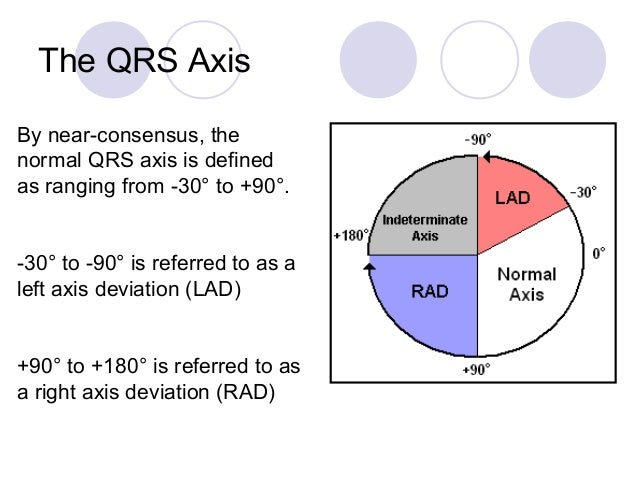 The QRS Axis

By near-consensus, the normal QRS axis is defined as ranging from -30° to +90°.

-30° to -90° is referred to as a left axis deviation (LAD)

+90° to +180° is referred to as a right axis deviation (RAD)

-90°
LAD
-30°
Indeterminate Axis
+180°
0°
Normal Axis
RAD
+90°